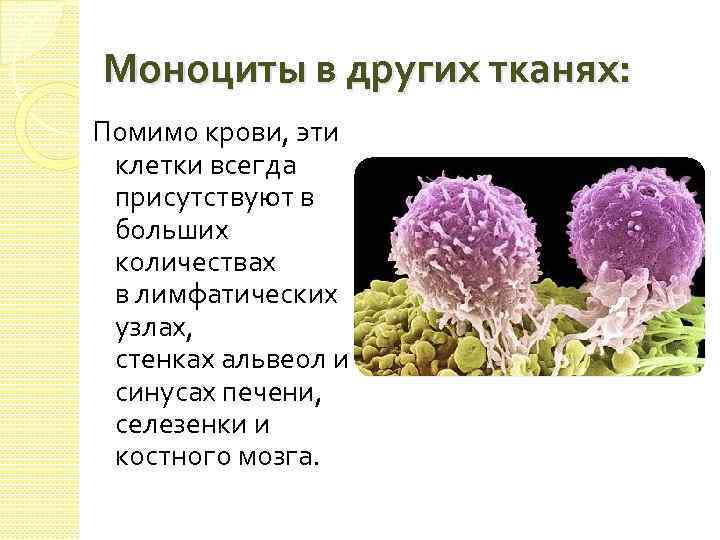 Моноциты в других тканях:

Помимо крови, эти клетки всегда присутствуют в больших количествах в лимфатических узлах, стенках альвеол и синусах печени, селезенки и костного мозга.